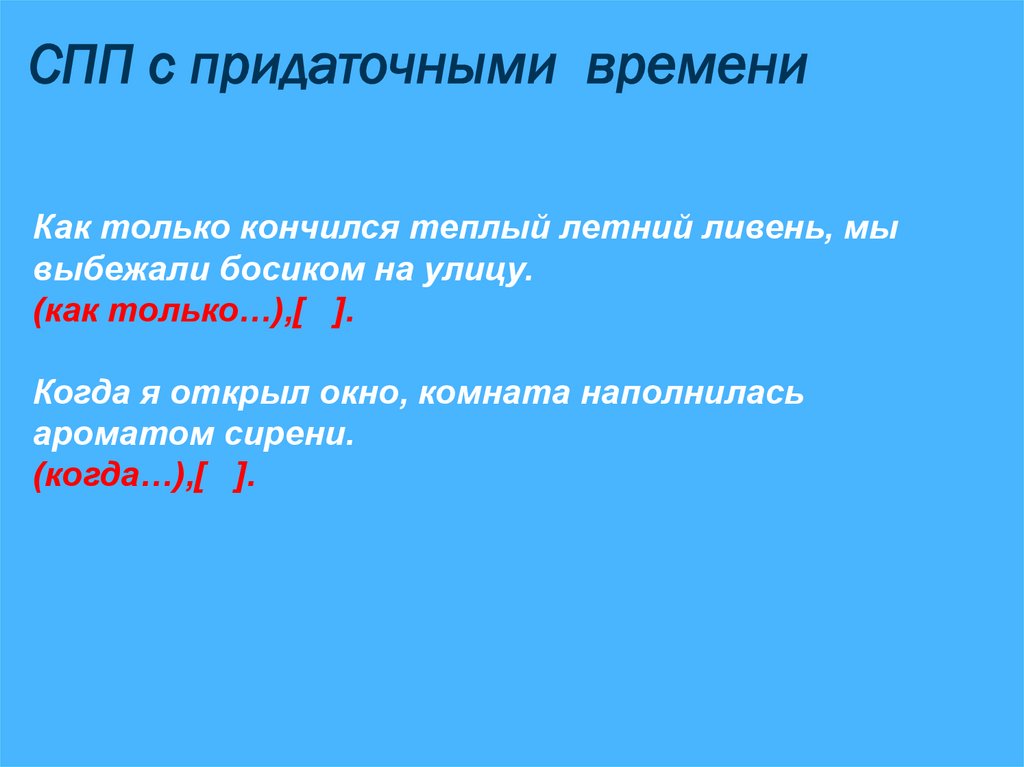 СПП с придаточными времени

Как только кончился теплый летний ливень, мы выбежали босиком на улицу.
(как только…),[ ].

Когда я открыл окно, комната наполнилась ароматом сирени.
(когда…),[ ].